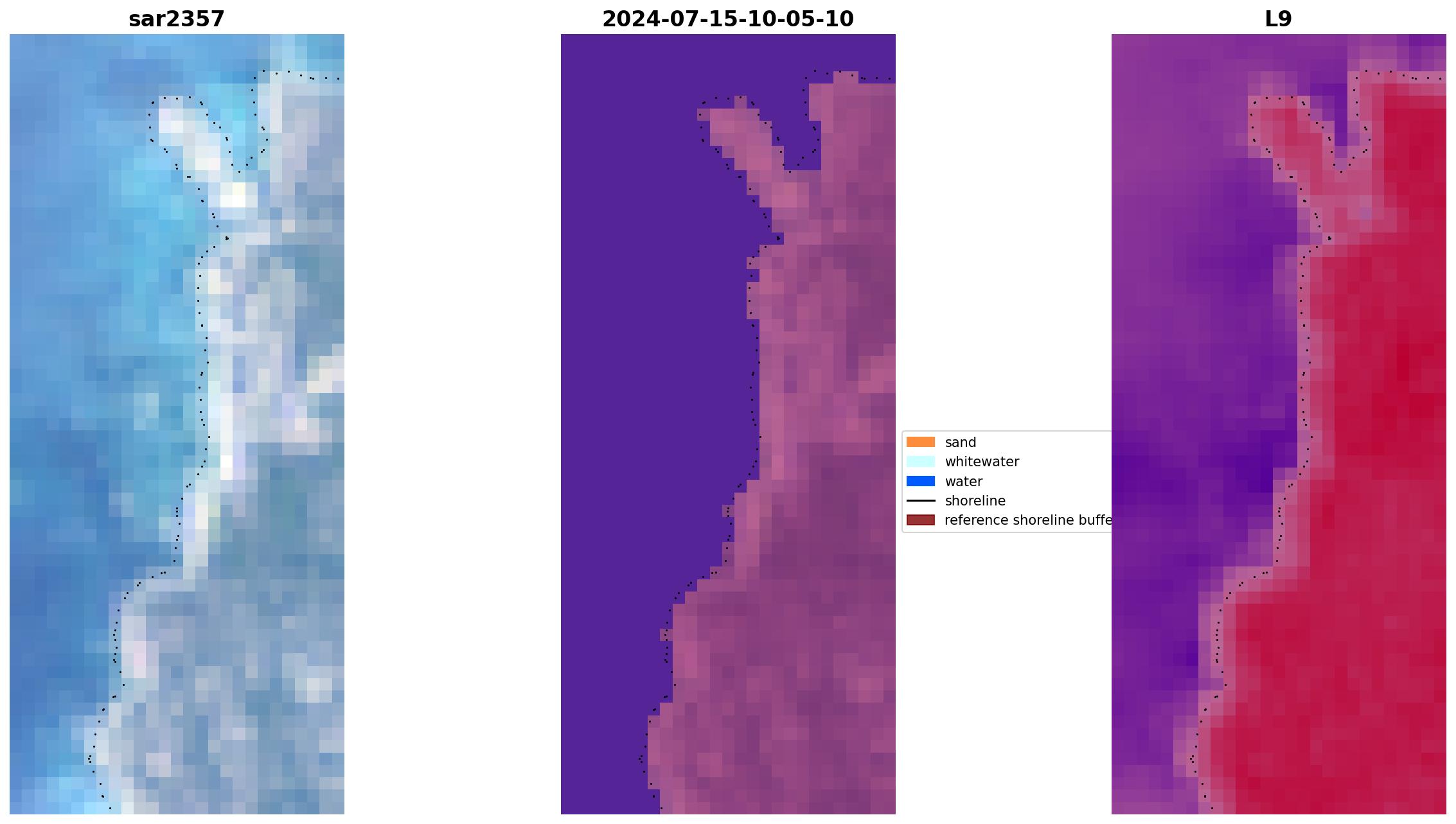 sar2357

2024-07-15-10-05-10

L9

sand
whitewater
water
shoreline
reference shoreline buffe